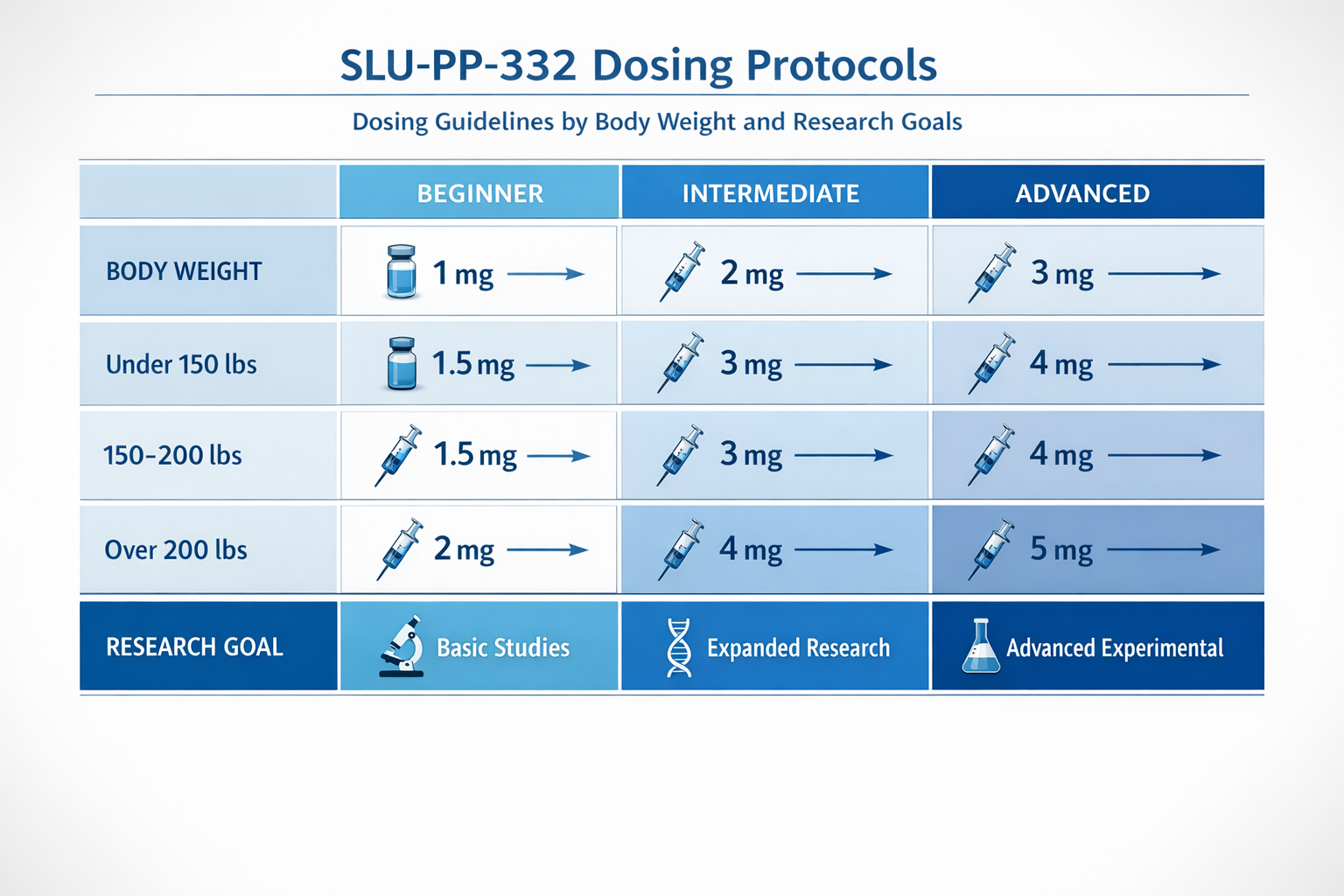 SLU-PP-332 Dosing Protocols

Dosing Guidelines by Body Weight and Research Goals

| | BEGINNER | INTERMEDIATE | ADVANCED |
|---|---|---|---|
| BODY WEIGHT | 1 mg | 2 mg | 3 mg |
| Under 150 lbs | 1.5 mg | 3 mg | 4 mg |
| 150–200 lbs | 1.5 mg | 3 mg | 4 mg |
| Over 200 lbs | 2 mg | 4 mg | 5 mg |
| RESEARCH GOAL | Basic Studies | Expanded Research | Advanced Experimental |